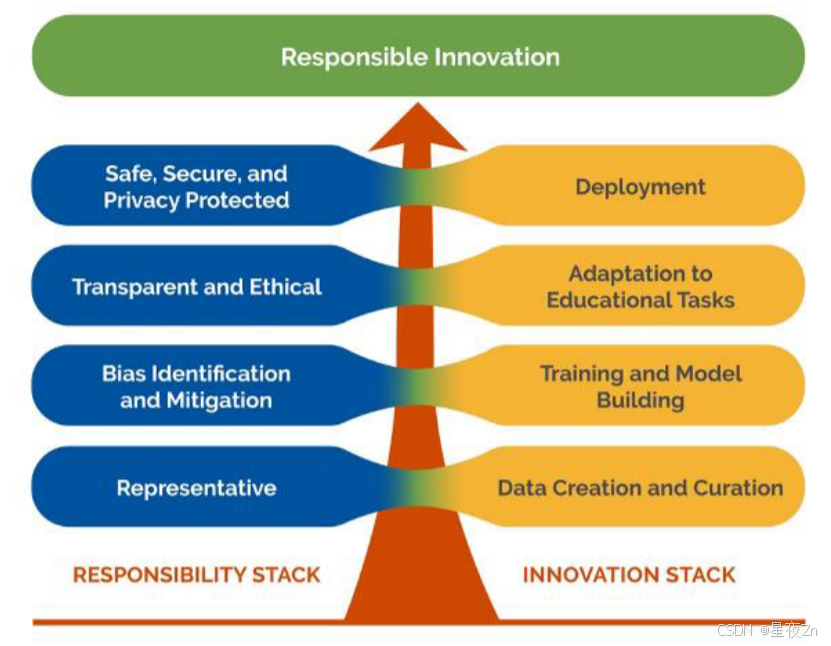 Responsible Innovation

Safe, Secure, and Privacy Protected

Deployment

Transparent and Ethical

Adaptation to Educational Tasks

Bias Identification and Mitigation

Training and Model Building

Representative

Data Creation and Curation

RESPONSIBILITY STACK

INNOVATION STACK

CSDN @星夜Zn